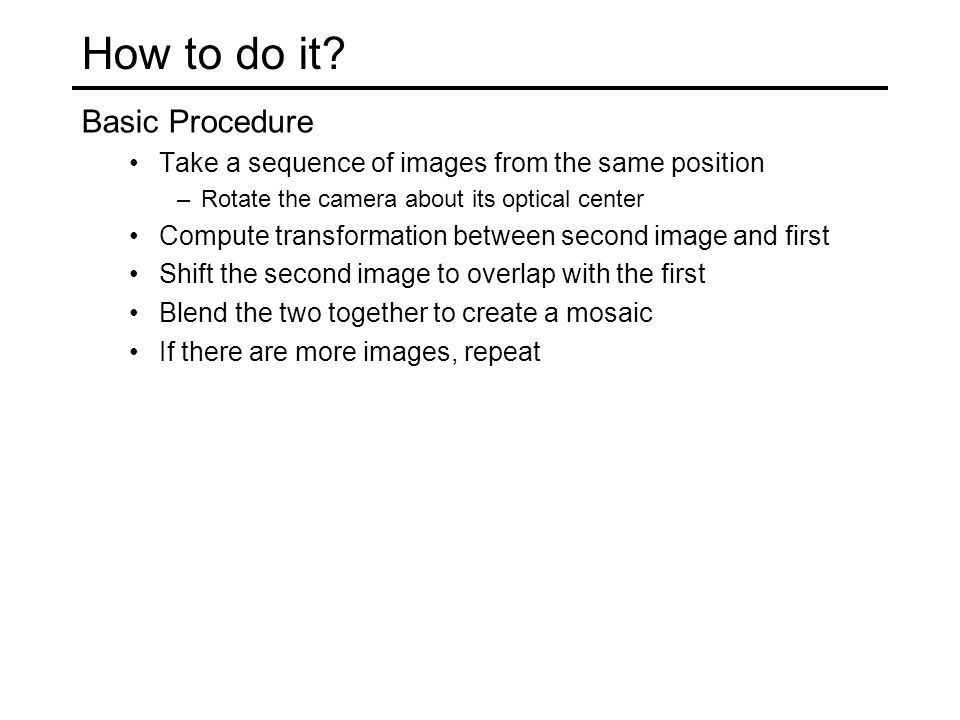 How to do it?

Basic Procedure

• Take a sequence of images from the same position
  – Rotate the camera about its optical center
• Compute transformation between second image and first
• Shift the second image to overlap with the first
• Blend the two together to create a mosaic
• If there are more images, repeat